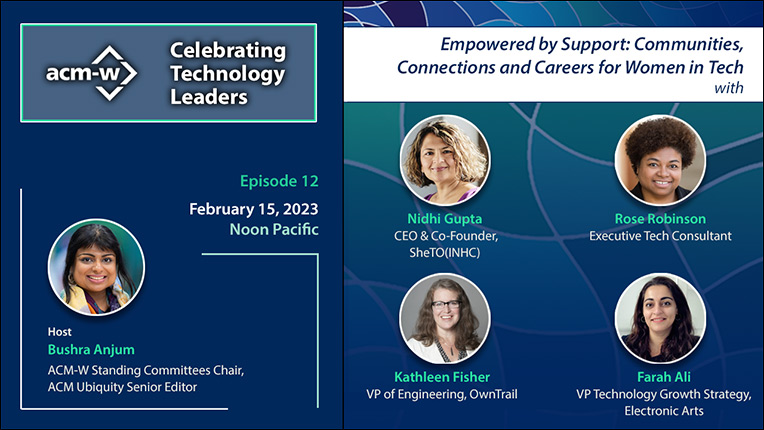 acm-w

Celebrating Technology Leaders

Episode 12

February 15, 2023
Noon Pacific

Host
Bushra Anjum
ACM-W Standing Committees Chair, ACM Ubiquity Senior Editor

Empowered by Support: Communities, Connections and Careers for Women in Tech
with

Nidhi Gupta
CEO & Co-Founder, SheTO(INHC)

Rose Robinson
Executive Tech Consultant

Kathleen Fisher
VP of Engineering, OwnTrail

Farah Ali
VP Technology Growth Strategy, Electronic Arts